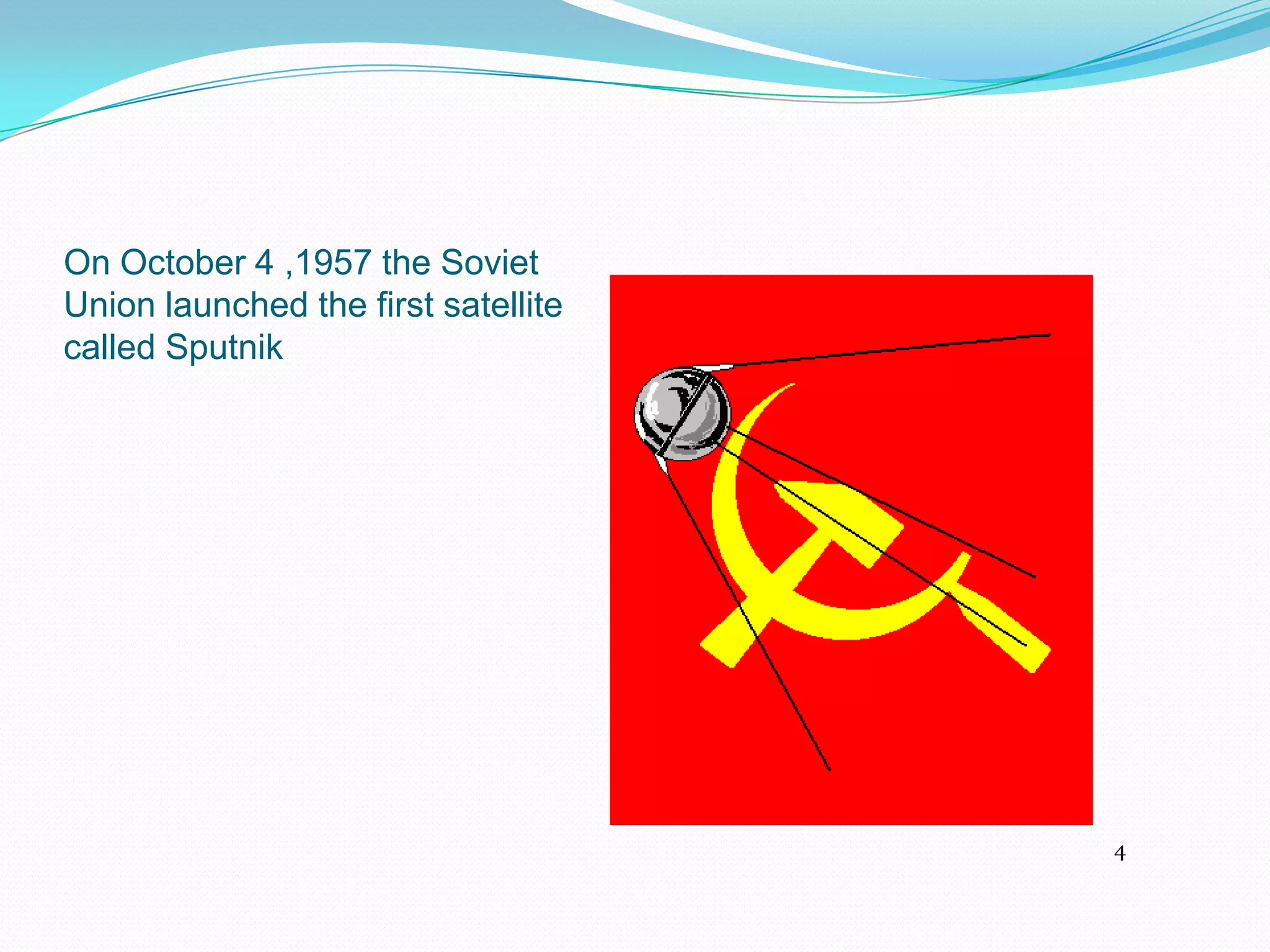 On October 4 ,1957 the Soviet Union launched the first satellite called Sputnik

4